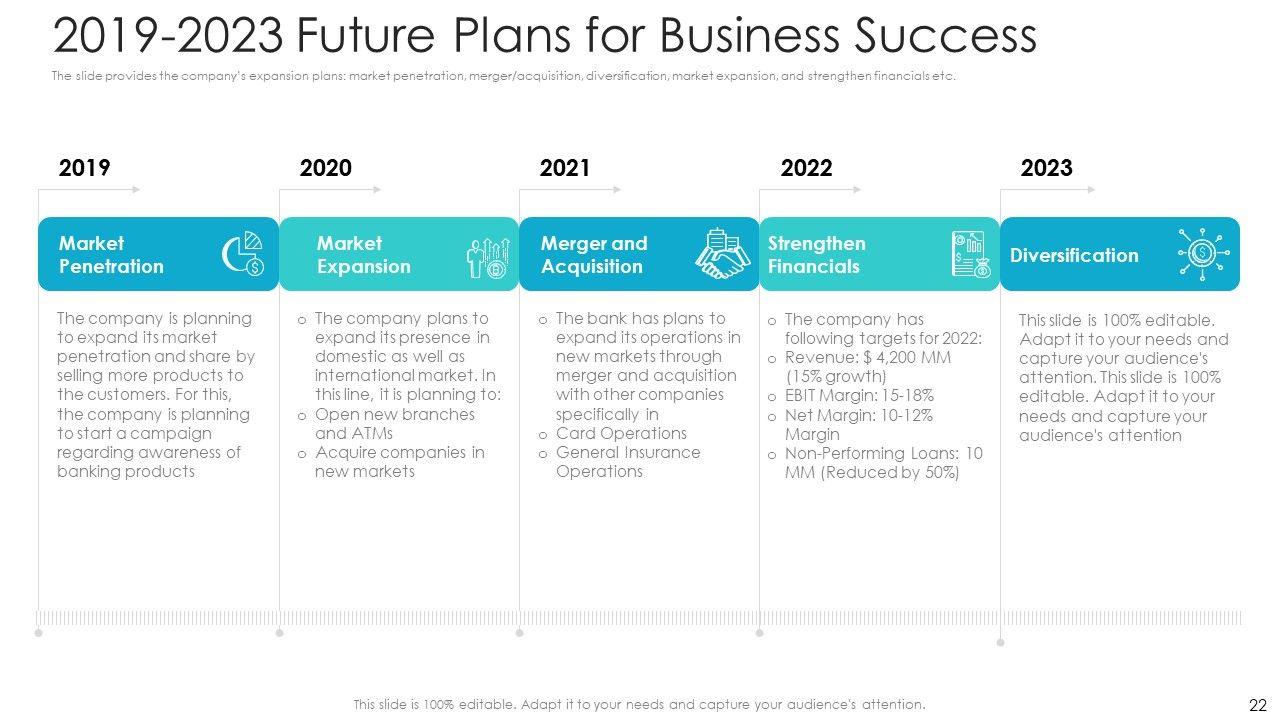 2019-2023 Future Plans for Business Success

The slide provides the company's expansion plans: market penetration, merger/acquisition, diversification, market expansion, and strengthen financials etc.

2019

Market Penetration

The company is planning to expand its market penetration and share by selling more products to the customers. For this, the company is planning to start a campaign regarding awareness of banking products

2020

Market Expansion

o The company plans to expand its presence in domestic as well as international market. In this line, it is planning to:
o Open new branches and ATMs
o Acquire companies in new markets

2021

Merger and Acquisition

o The bank has plans to expand its operations in new markets through merger and acquisition with other companies specifically in
o Card Operations
o General Insurance Operations

2022

Strengthen Financials

o The company has following targets for 2022:
o Revenue: $ 4,200 MM (15% growth)
o EBIT Margin: 15-18%
o Net Margin: 10-12% Margin
o Non-Performing Loans: 10 MM (Reduced by 50%)

2023

Diversification

This slide is 100% editable. Adapt it to your needs and capture your audience's attention. This slide is 100% editable. Adapt it to your needs and capture your audience's attention

This slide is 100% editable. Adapt it to your needs and capture your audience's attention.

22